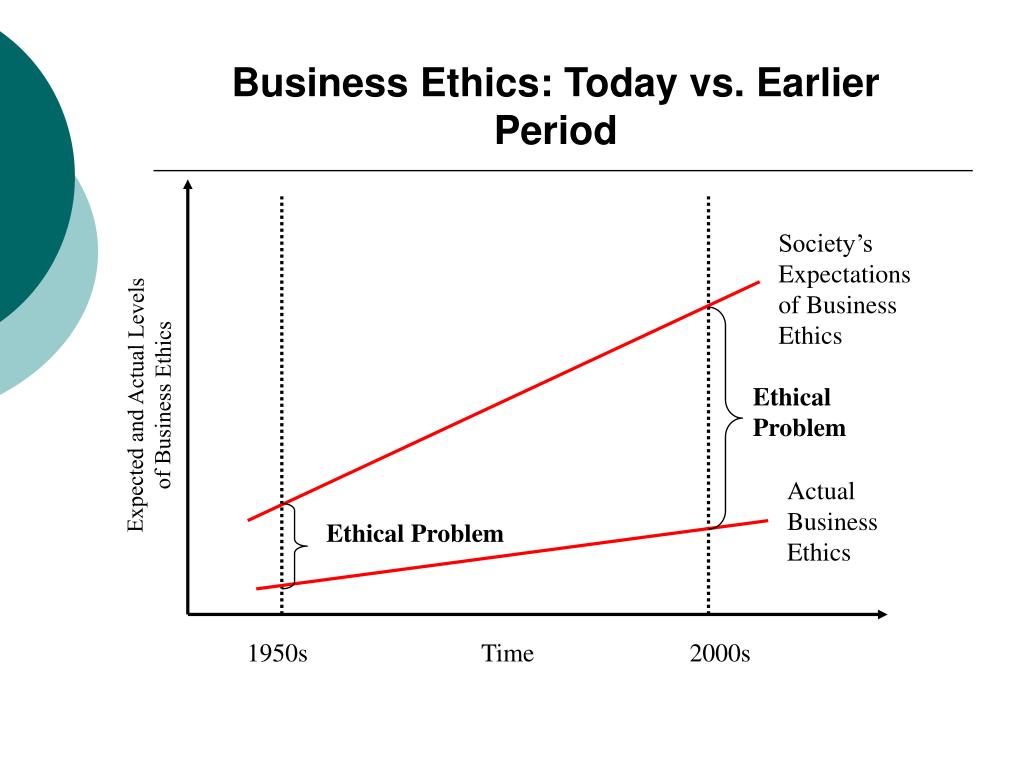 Business Ethics: Today vs. Earlier Period

Expected and Actual Levels of Business Ethics

Society's Expectations of Business Ethics

Ethical Problem

Actual Business Ethics

Ethical Problem

1950s

Time

2000s